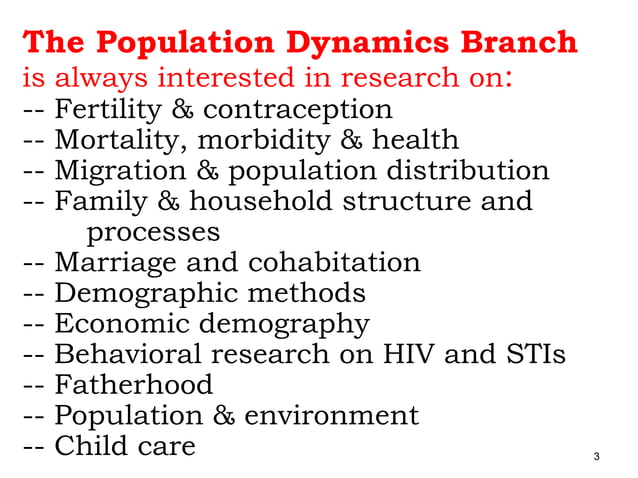 The Population Dynamics Branch
is always interested in research on:
-- Fertility & contraception
-- Mortality, morbidity & health
-- Migration & population distribution
-- Family & household structure and processes
-- Marriage and cohabitation
-- Demographic methods
-- Economic demography
-- Behavioral research on HIV and STIs
-- Fatherhood
-- Population & environment
-- Child care

3